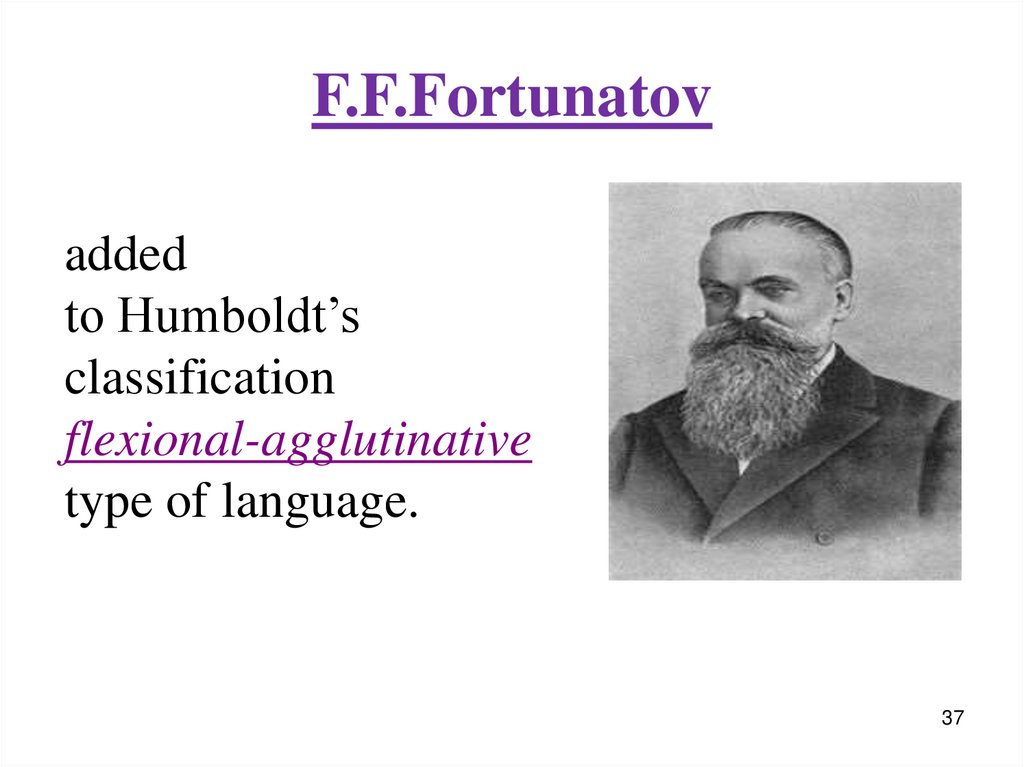 F.F.Fortunatov

added to Humboldt’s classification flexional-agglutinative type of language.

37